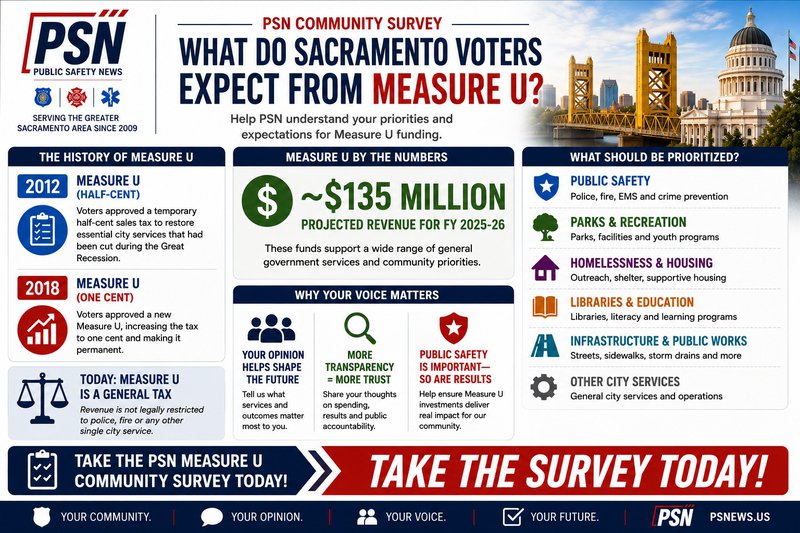 PSN
PUBLIC SAFETY NEWS
SERVING THE GREATER SACRAMENTO AREA SINCE 2009

PSN COMMUNITY SURVEY
WHAT DO SACRAMENTO VOTERS EXPECT FROM MEASURE U?
Help PSN understand your priorities and expectations for Measure U funding.

THE HISTORY OF MEASURE U

2012 MEASURE U (HALF-CENT)
Voters approved a temporary half-cent sales tax to restore essential city services that had been cut during the Great Recession.

2018 MEASURE U (ONE CENT)
Voters approved a new Measure U, increasing the tax to one cent and making it permanent.

TODAY: MEASURE U IS A GENERAL TAX
Revenue is not legally restricted to police, fire or any other single city service.

MEASURE U BY THE NUMBERS
$ ~$135 MILLION
PROJECTED REVENUE FOR FY 2025-26
These funds support a wide range of general government services and community priorities.

WHY YOUR VOICE MATTERS

YOUR OPINION HELPS SHAPE THE FUTURE
Tell us what services and outcomes matter most to you.

MORE TRANSPARENCY = MORE TRUST
Share your thoughts on spending, results and public accountability.

PUBLIC SAFETY IS IMPORTANT— SO ARE RESULTS
Help ensure Measure U investments deliver real impact for our community.

WHAT SHOULD BE PRIORITIZED?

PUBLIC SAFETY
Police, fire, EMS and crime prevention

PARKS & RECREATION
Parks, facilities and youth programs

HOMELESSNESS & HOUSING
Outreach, shelter, supportive housing

LIBRARIES & EDUCATION
Libraries, literacy and learning programs

INFRASTRUCTURE & PUBLIC WORKS
Streets, sidewalks, storm drains and more

OTHER CITY SERVICES
General city services and operations

TAKE THE PSN MEASURE U COMMUNITY SURVEY TODAY!
TAKE THE SURVEY TODAY!

YOUR COMMUNITY. YOUR OPINION. YOUR VOICE. YOUR FUTURE. PSN PSNEWS.US